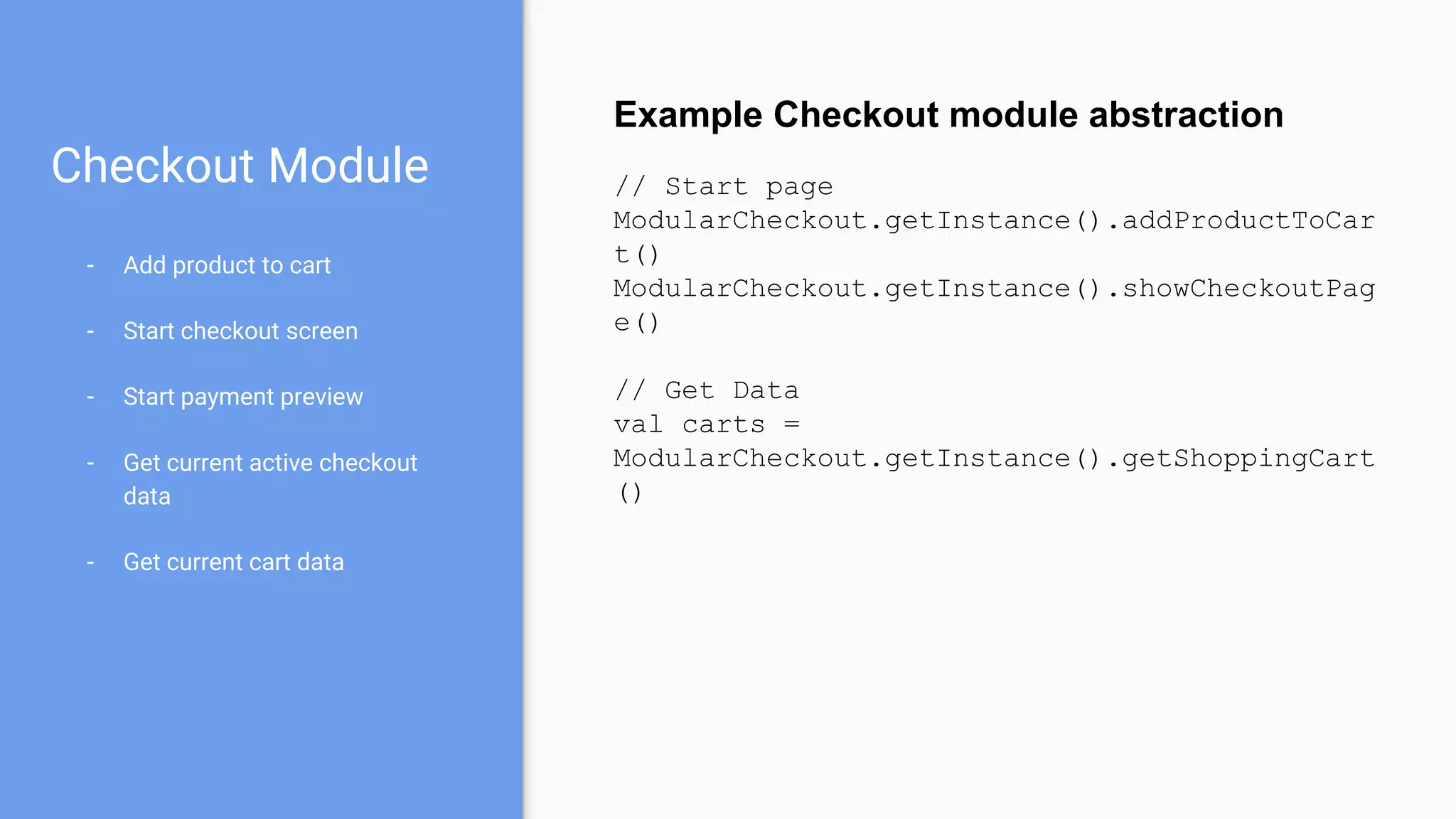 Checkout Module

- Add product to cart
- Start checkout screen
- Start payment preview
- Get current active checkout data
- Get current cart data

Example Checkout module abstraction

// Start page
ModularCheckout.getInstance().addProductToCart()
ModularCheckout.getInstance().showCheckoutPage()

// Get Data
val carts =
ModularCheckout.getInstance().getShoppingCart()